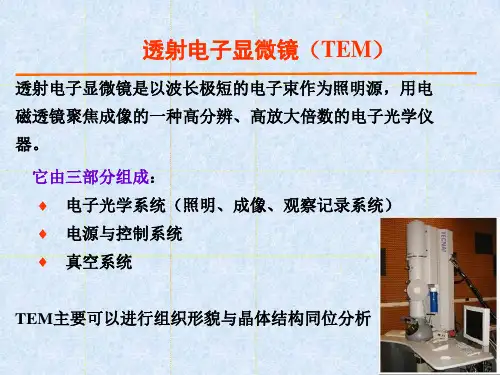 透射电子显微镜（TEM）

透射电子显微镜是以波长极短的电子束作为照明源，用电磁透镜聚焦成像的一种高分辨、高放大倍数的电子光学仪器。

它由三部分组成：

♦ 电子光学系统（照明、成像、观察记录系统）

♦ 电源与控制系统

♦ 真空系统

TEM主要可以进行组织形貌与晶体结构同位分析

TECNAI